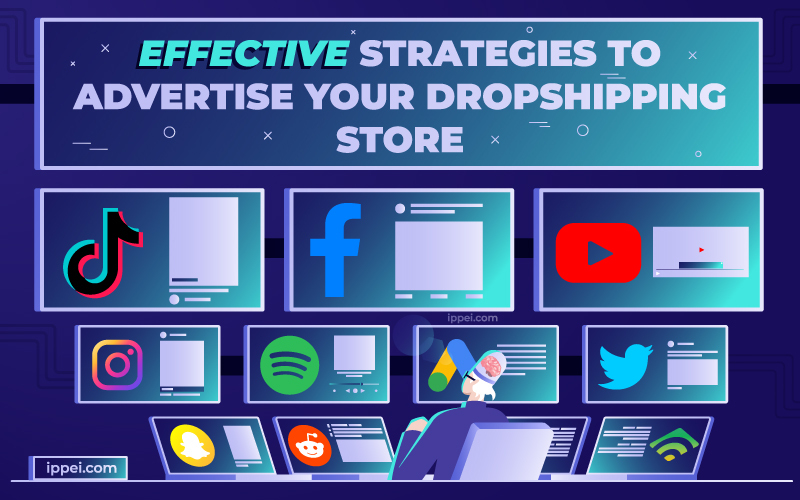 EFFECTIVE STRATEGIES TO ADVERTISE YOUR DROPSHIPPING STORE

ippei.com

ippei.com